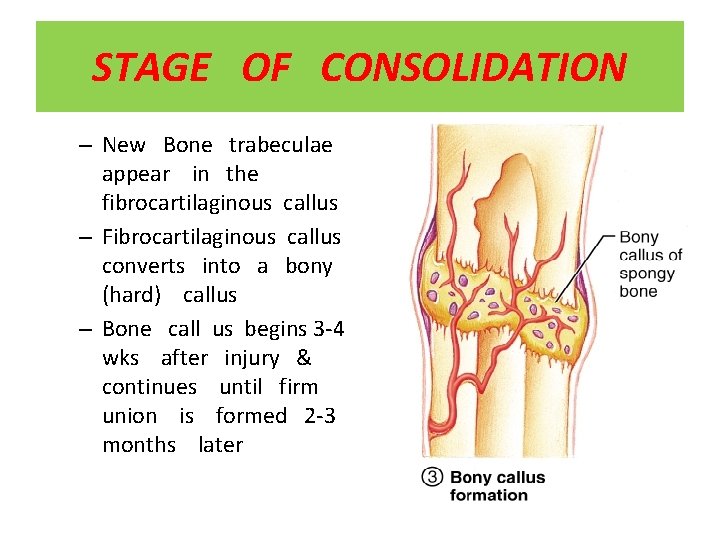 STAGE OF CONSOLIDATION

– New Bone trabeculae appear in the fibrocartilaginous callus

– Fibrocartilaginous callus converts into a bony (hard) callus

– Bone call us begins 3-4 wks after injury & continues until firm union is formed 2-3 months later

Bony callus of spongy bone

③ Bony callus formation